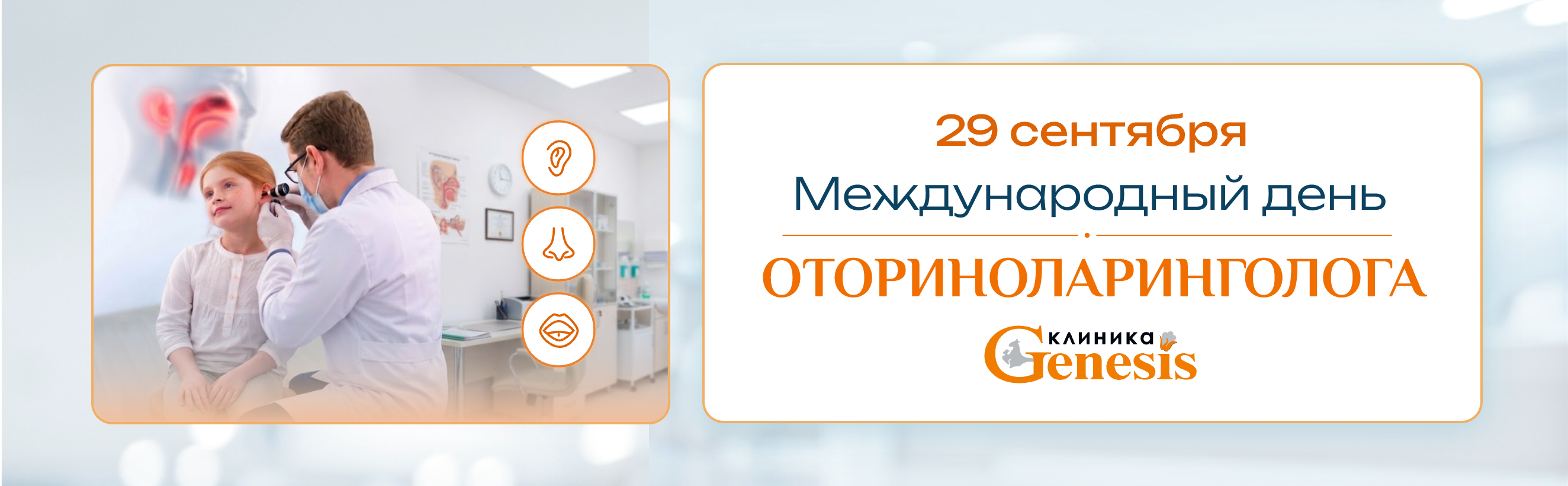 29 сентября
Международный день
ОТОРИНОЛАРИНГОЛОГА
КЛИНИКА
Genesis